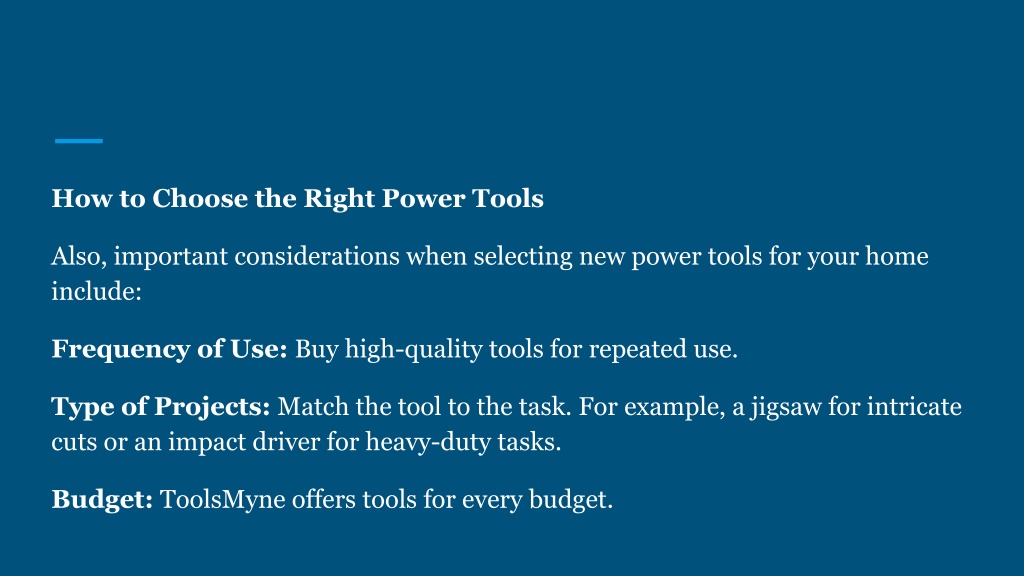 How to Choose the Right Power Tools

Also, important considerations when selecting new power tools for your home include:

Frequency of Use: Buy high-quality tools for repeated use.

Type of Projects: Match the tool to the task. For example, a jigsaw for intricate cuts or an impact driver for heavy-duty tasks.

Budget: ToolsMyne offers tools for every budget.